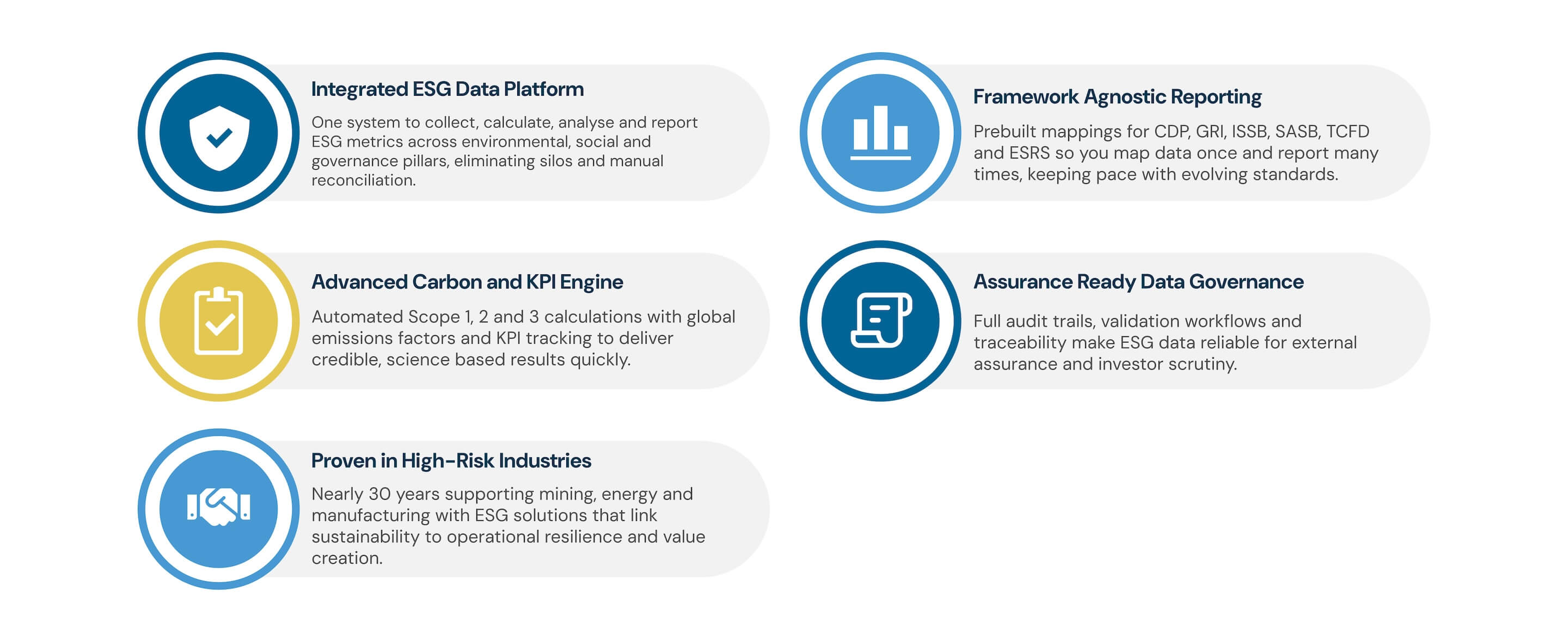 Integrated ESG Data Platform

One system to collect, calculate, analyse and report ESG metrics across environmental, social and governance pillars, eliminating silos and manual reconciliation.

Advanced Carbon and KPI Engine

Automated Scope 1, 2 and 3 calculations with global emissions factors and KPI tracking to deliver credible, science based results quickly.

Proven in High-Risk Industries

Nearly 30 years supporting mining, energy and manufacturing with ESG solutions that link sustainability to operational resilience and value creation.

Framework Agnostic Reporting

Prebuilt mappings for CDP, GRI, ISSB, SASB, TCFD and ESRS so you map data once and report many times, keeping pace with evolving standards.

Assurance Ready Data Governance

Full audit trails, validation workflows and traceability make ESG data reliable for external assurance and investor scrutiny.